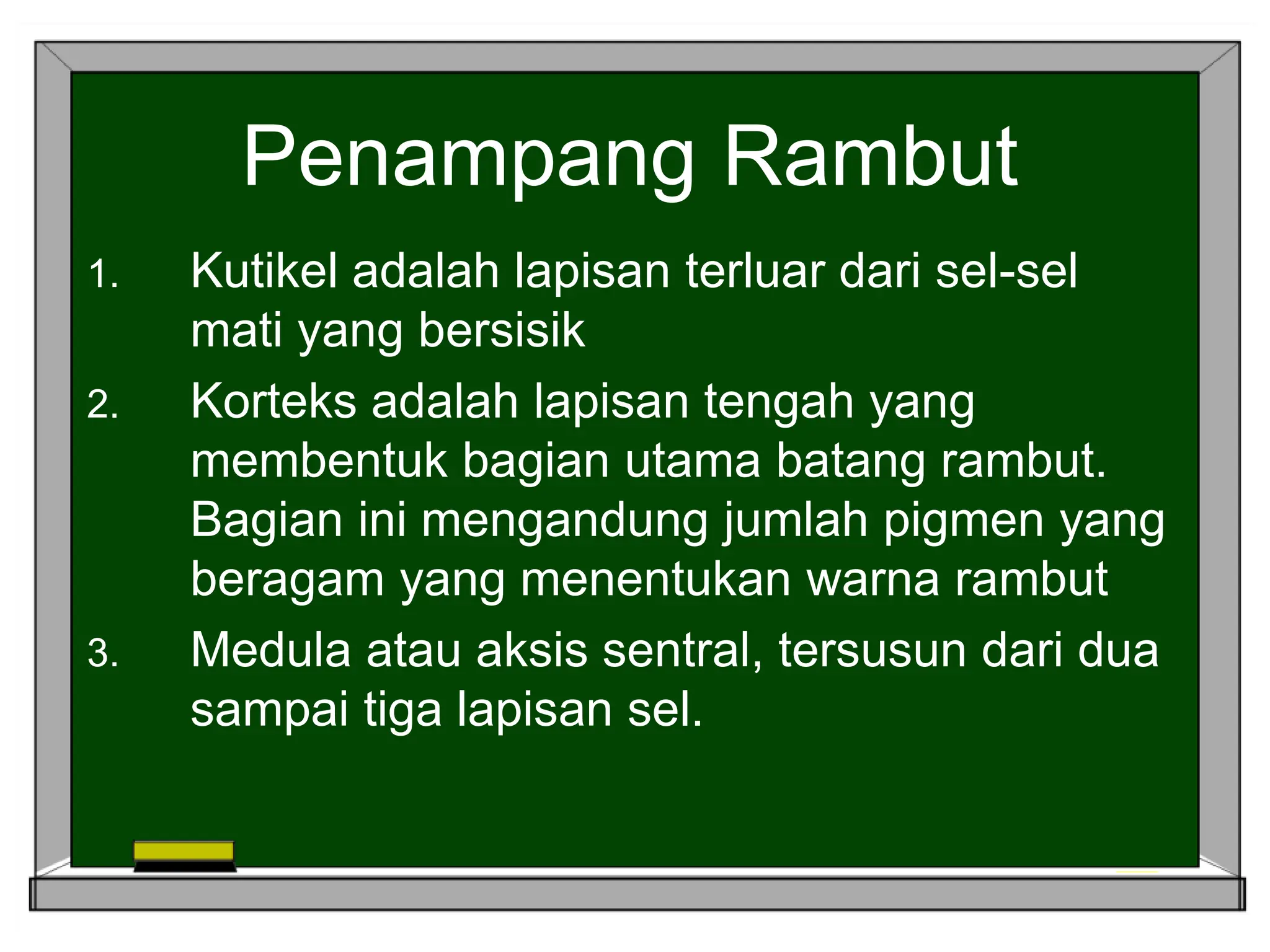 Penampang Rambut

1. Kutikel adalah lapisan terluar dari sel-sel mati yang bersisik
2. Korteks adalah lapisan tengah yang membentuk bagian utama batang rambut. Bagian ini mengandung jumlah pigmen yang beragam yang menentukan warna rambut
3. Medula atau aksis sentral, tersusun dari dua sampai tiga lapisan sel.